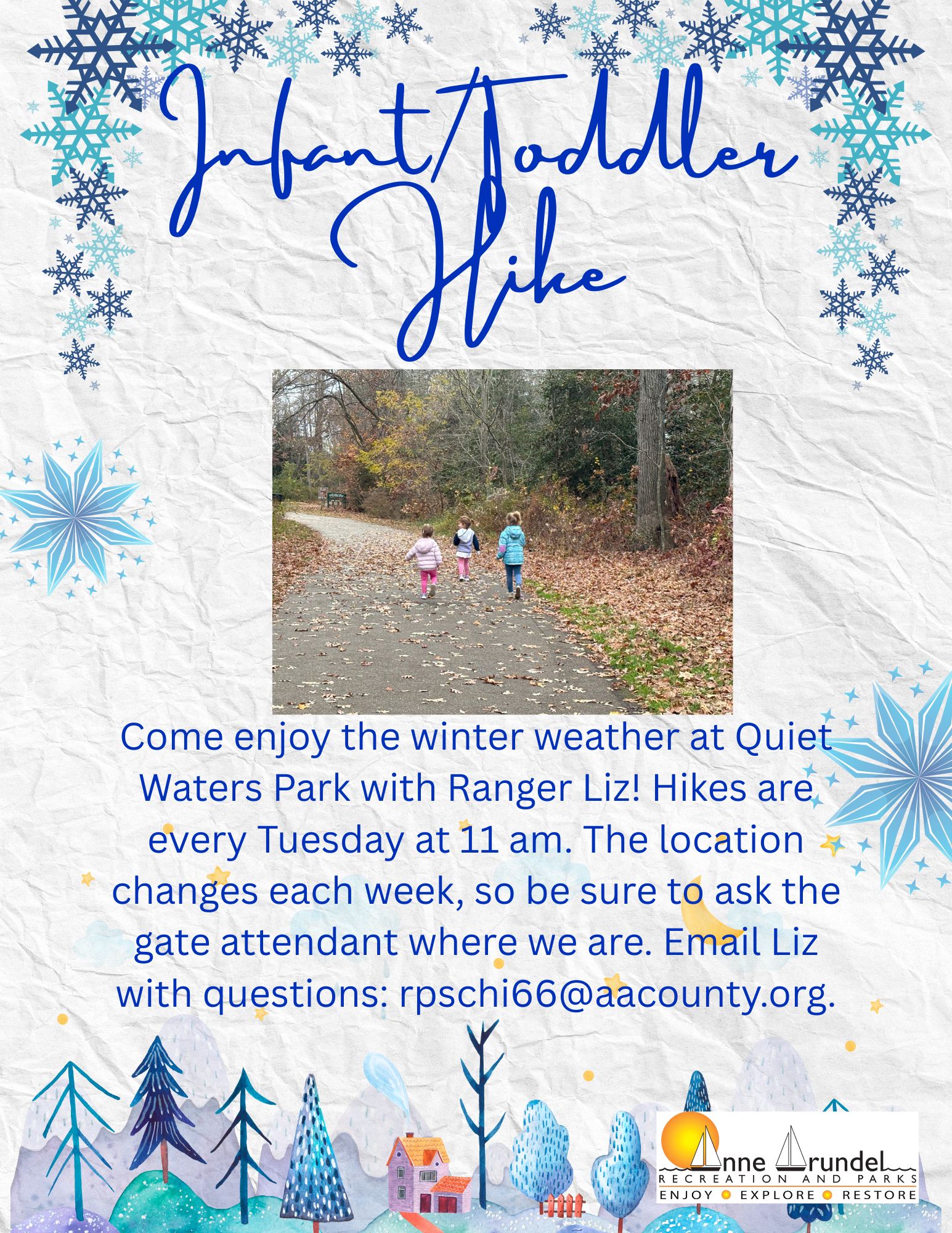 Infant/Toddler Hike

Come enjoy the winter weather at Quiet Waters Park with Ranger Liz! Hikes are every Tuesday at 11 am. The location changes each week, so be sure to ask the gate attendant where we are. Email Liz with questions: rpschi66@aacounty.org.

Anne Arundel
RECREATION AND PARKS
ENJOY EXPLORE RESTORE